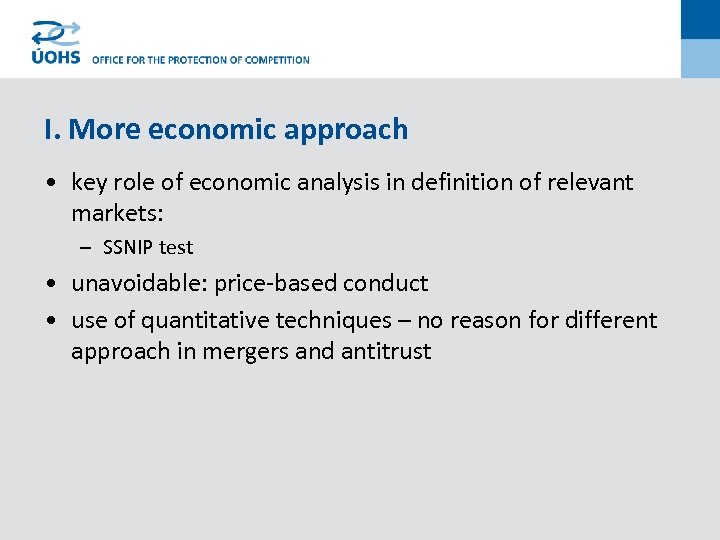 ÚOHS OFFICE FOR THE PROTECTION OF COMPETITION

I. More economic approach

• key role of economic analysis in definition of relevant markets:
– SSNIP test
• unavoidable: price-based conduct
• use of quantitative techniques – no reason for different approach in mergers and antitrust